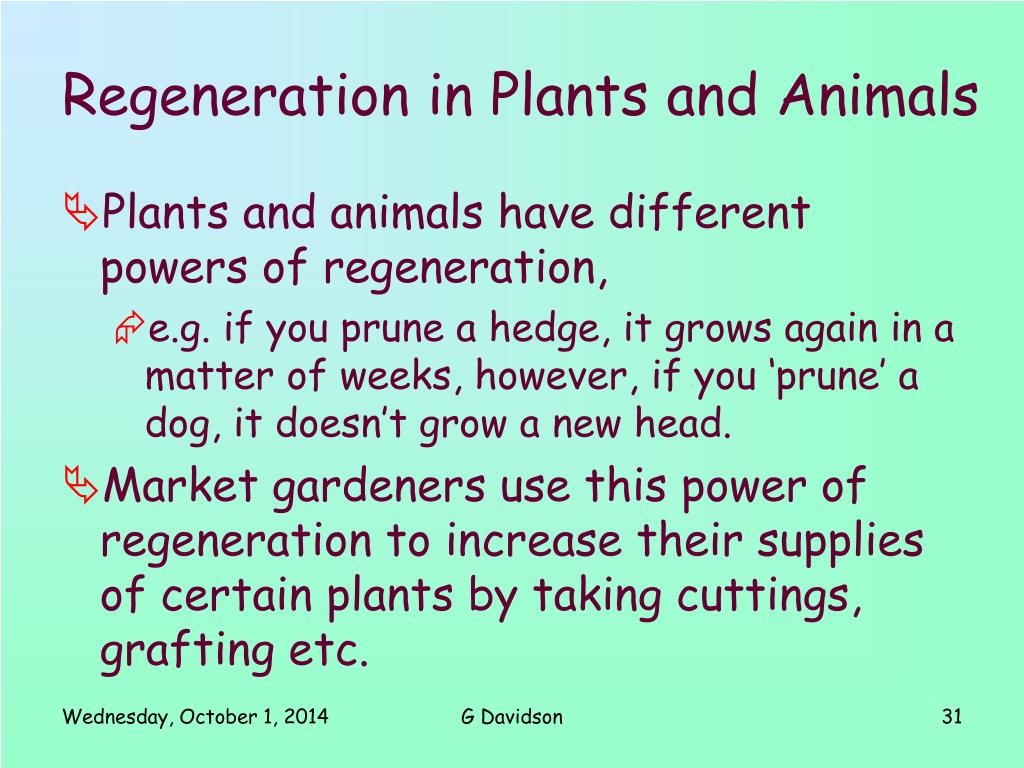 Regeneration in Plants and Animals

Plants and animals have different powers of regeneration,

e.g. if you prune a hedge, it grows again in a matter of weeks, however, if you ‘prune’ a dog, it doesn’t grow a new head.

Market gardeners use this power of regeneration to increase their supplies of certain plants by taking cuttings, grafting etc.

Wednesday, October 1, 2014 G Davidson 31